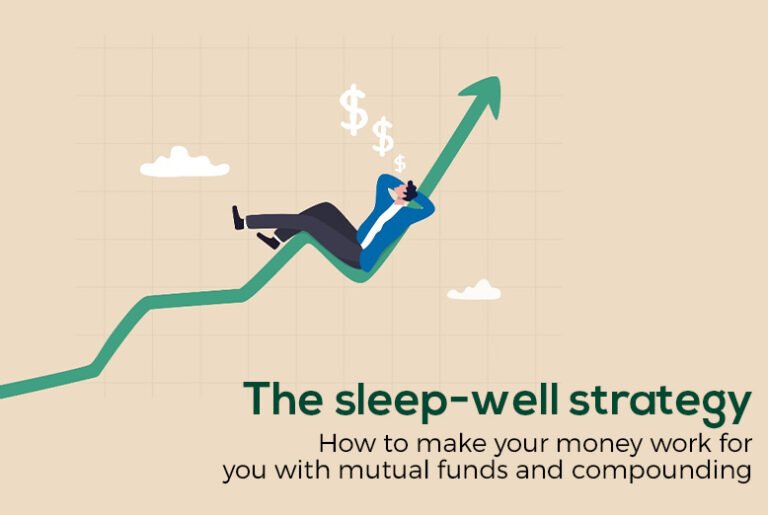 $ $ $

The sleep-well strategy

How to make your money work for you with mutual funds and compounding